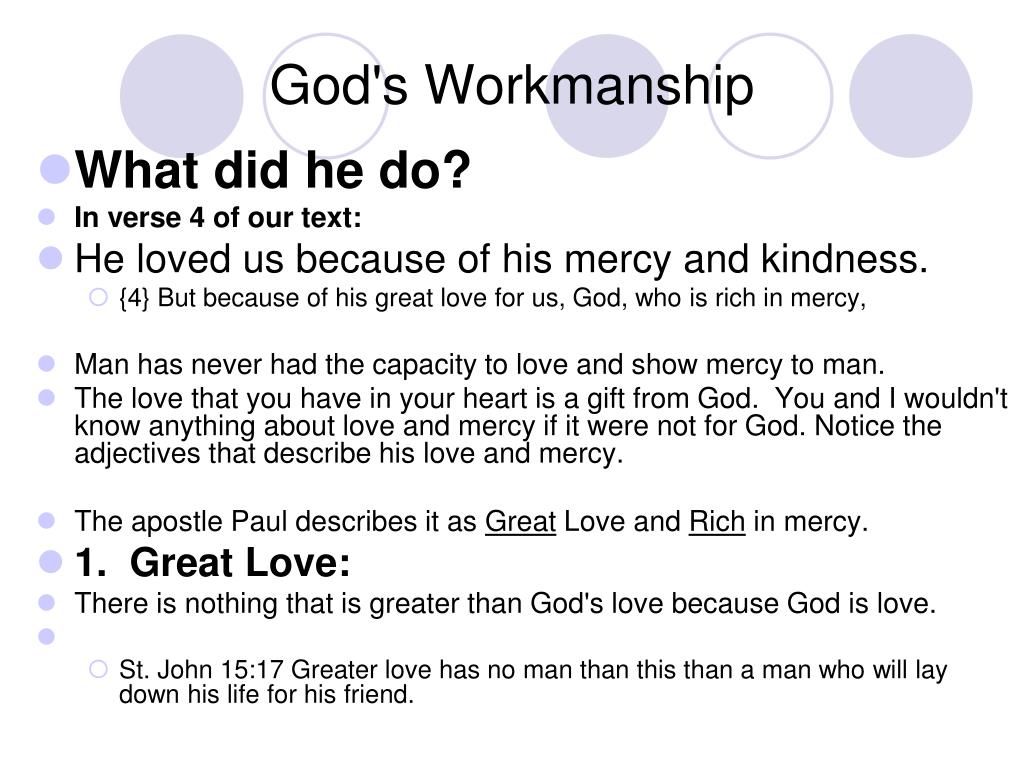 God's Workmanship

What did he do?

In verse 4 of our text:

He loved us because of his mercy and kindness.

{4} But because of his great love for us, God, who is rich in mercy,

Man has never had the capacity to love and show mercy to man.

The love that you have in your heart is a gift from God.  You and I wouldn't know anything about love and mercy if it were not for God. Notice the adjectives that describe his love and mercy.

The apostle Paul describes it as Great Love and Rich in mercy.

1.  Great Love:

There is nothing that is greater than God's love because God is love.

St. John 15:17 Greater love has no man than this than a man who will lay down his life for his friend.